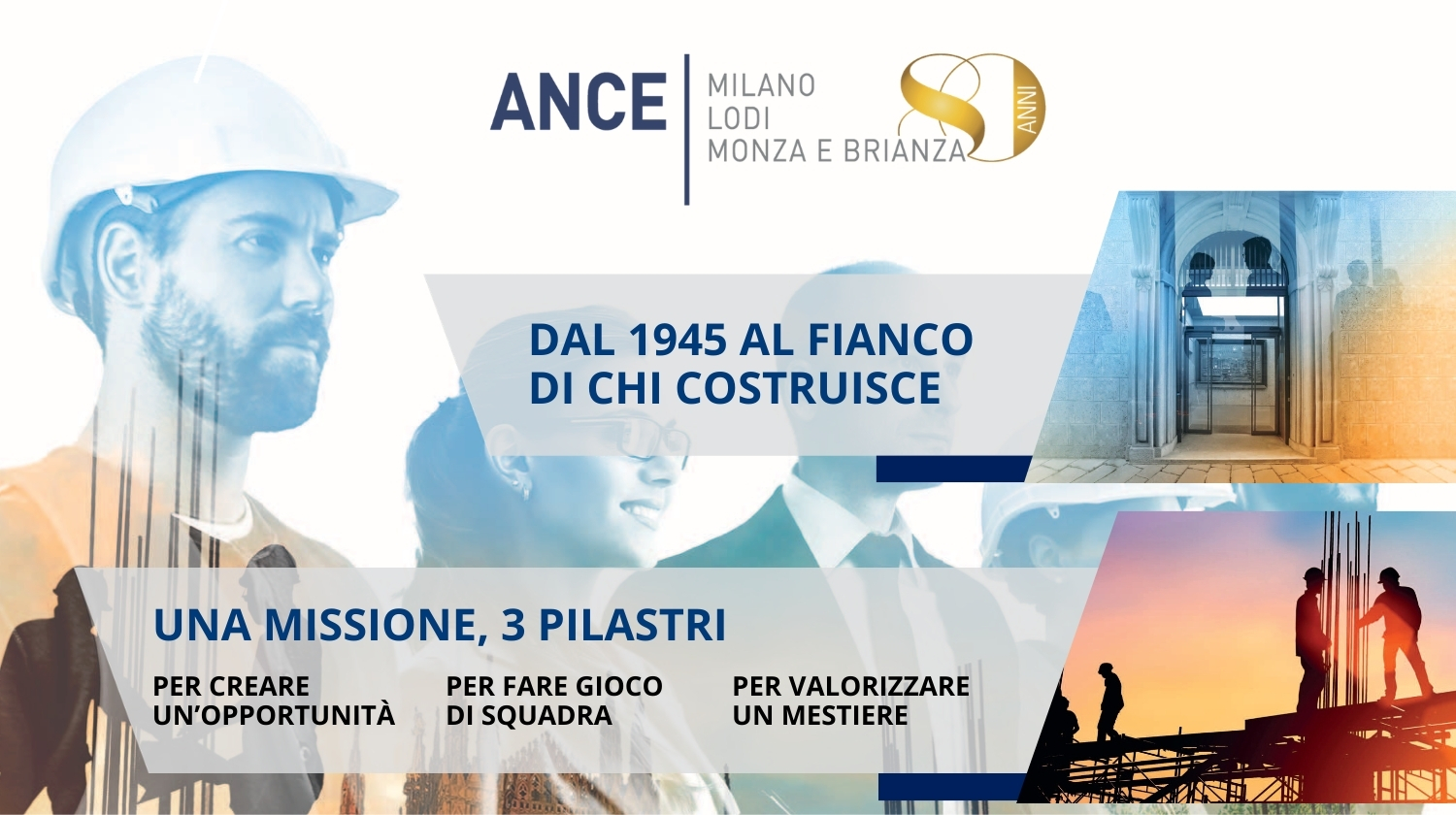 ANCE
MILANO
LODI
MONZA E BRIANZA

80
ANNI

DAL 1945 AL FIANCO DI CHI COSTRUISCE

UNA MISSIONE, 3 PILASTRI

PER CREARE UN'OPPORTUNITÀ

PER FARE GIOCO DI SQUADRA

PER VALORIZZARE UN MESTIERE